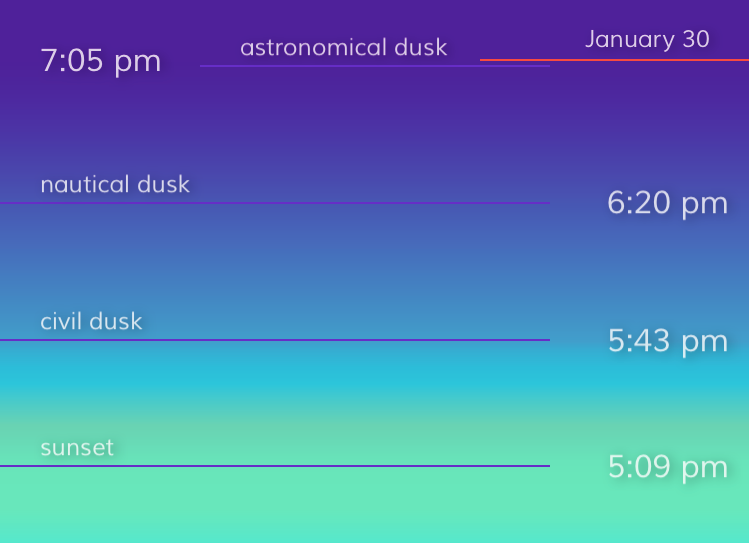 7:05 pm

astronomical dusk

January 30

nautical dusk

6:20 pm

civil dusk

5:43 pm

sunset

5:09 pm